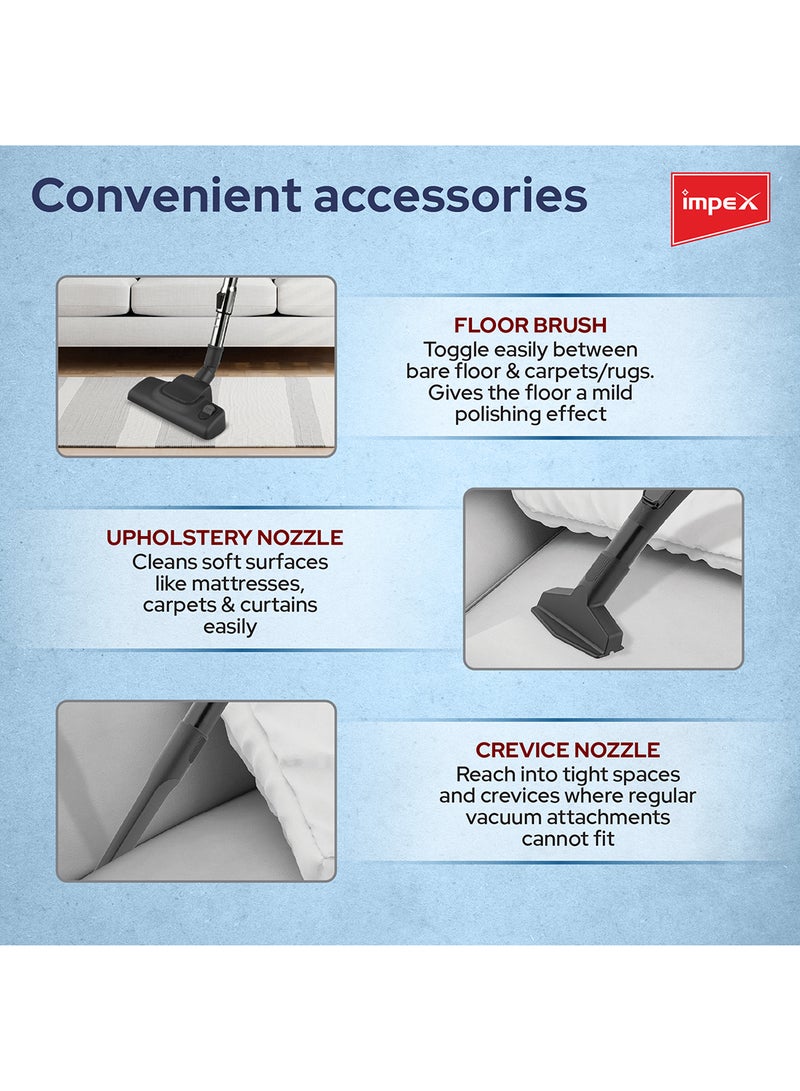 Convenient accessories

impex

FLOOR BRUSH
Toggle easily between bare floor & carpets/rugs. Gives the floor a mild polishing effect

UPHOLSTERY NOZZLE
Cleans soft surfaces like mattresses, carpets & curtains easily

CREVICE NOZZLE
Reach into tight spaces and crevices where regular vacuum attachments cannot fit